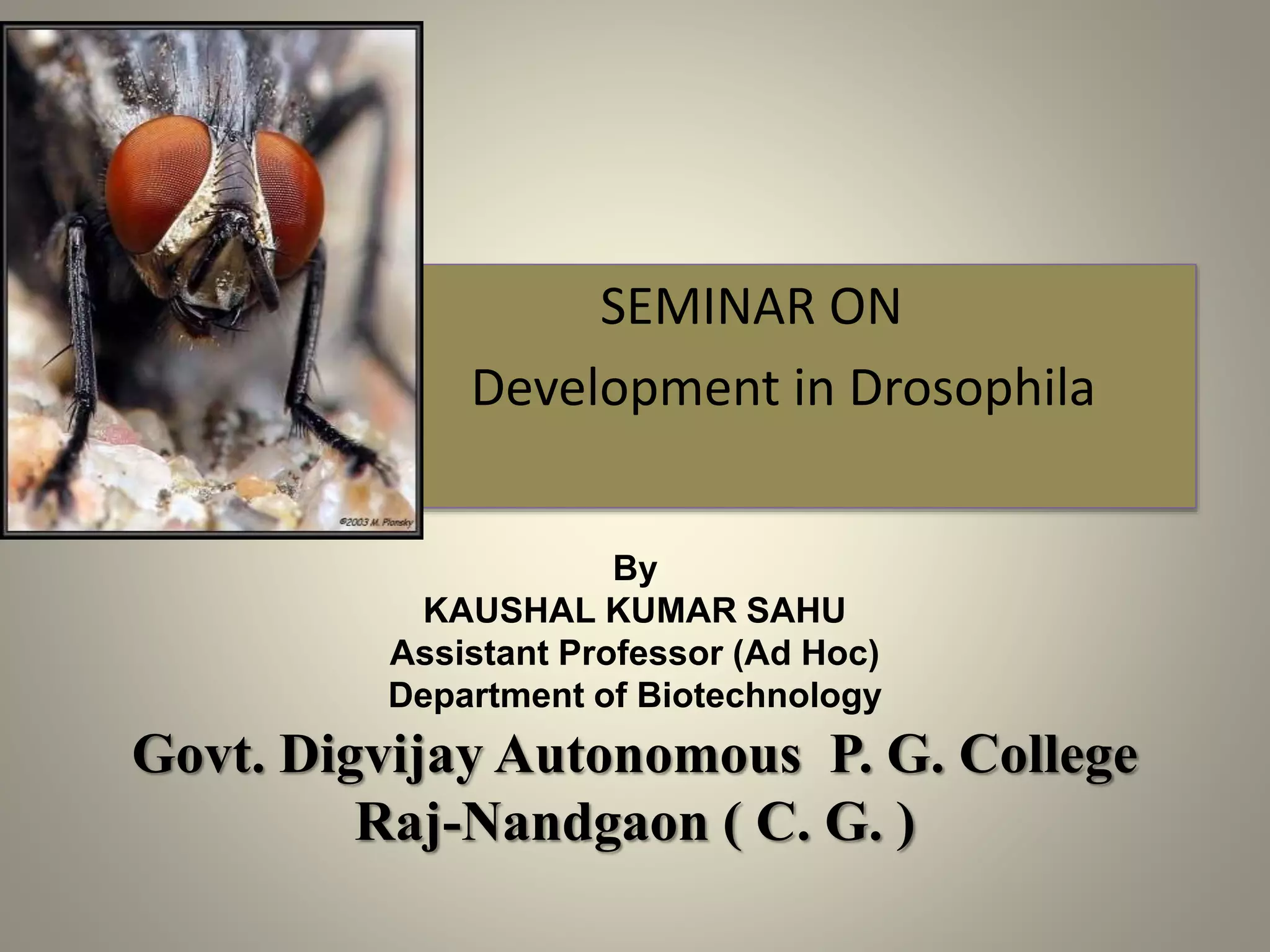 ©2003 M. Plonsky

SEMINAR ON
Development in Drosophila

By
KAUSHAL KUMAR SAHU
Assistant Professor (Ad Hoc)
Department of Biotechnology
Govt. Digvijay Autonomous P. G. College
Raj-Nandgaon ( C. G. )